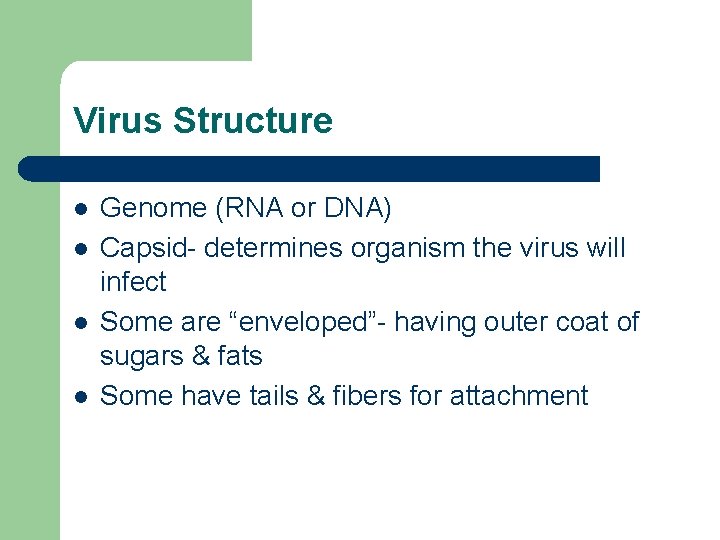 Virus Structure

- Genome (RNA or DNA)
- Capsid- determines organism the virus will infect
- Some are “enveloped”- having outer coat of sugars & fats
- Some have tails & fibers for attachment